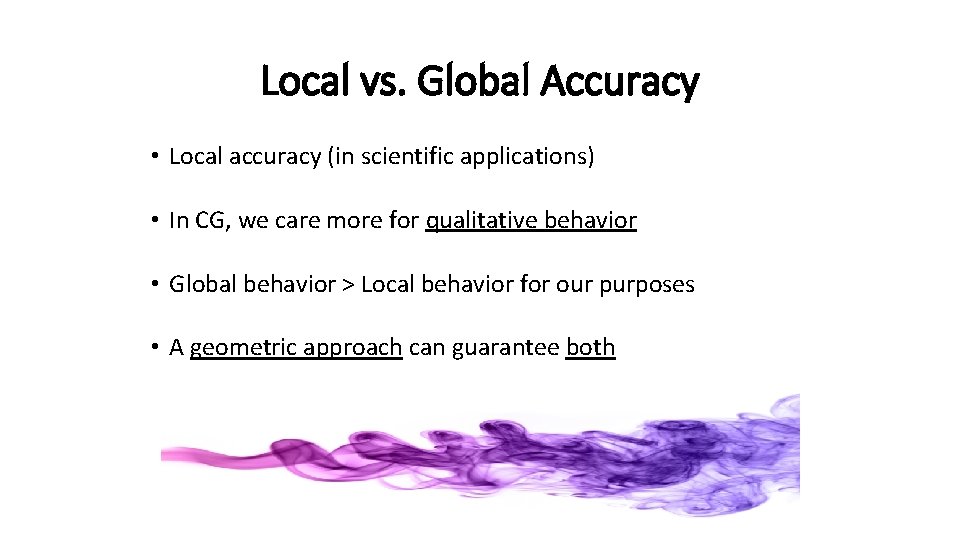 Local vs. Global Accuracy

• Local accuracy (in scientific applications)

• In CG, we care more for qualitative behavior

• Global behavior > Local behavior for our purposes

• A geometric approach can guarantee both